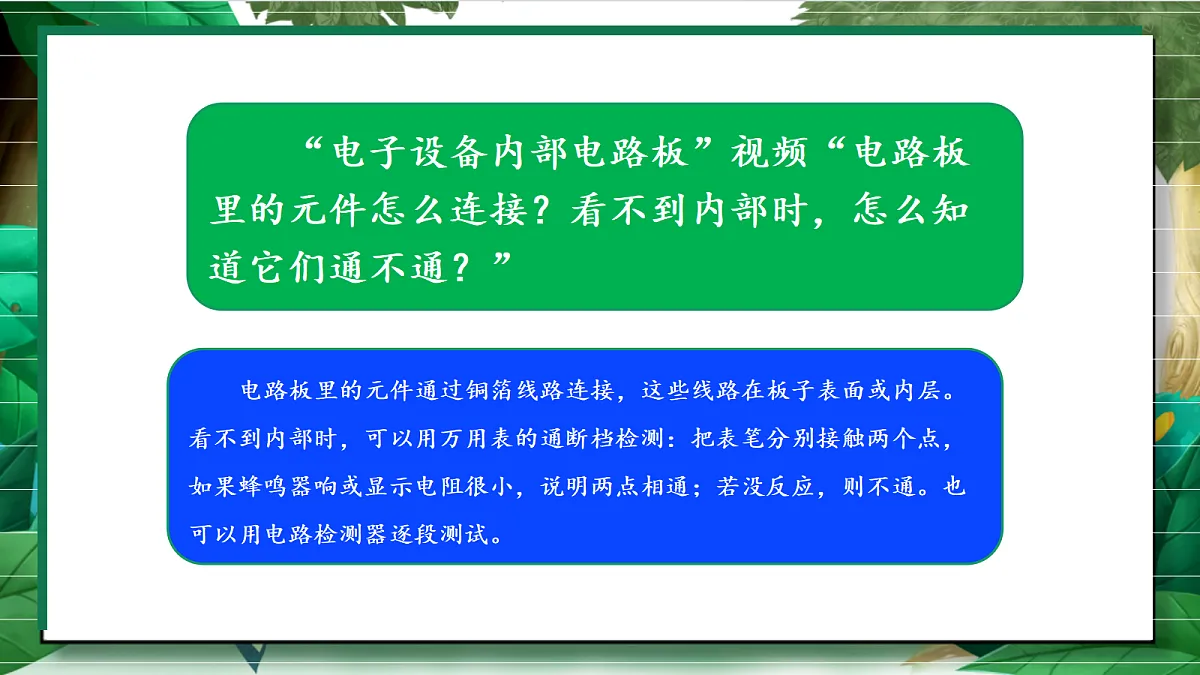 “电子设备内部电路板”视频“电路板里的元件怎么连接？看不到内部时，怎么知道它们通不通？”

电路板里的元件通过铜箔线路连接，这些线路在板子表面或内层。看不到内部时，可以用万用表的通断档检测：把表笔分别接触两个点，如果蜂鸣器响或显示电阻很小，说明两点相通；若没反应，则不通。也可以用电路检测器逐段测试。